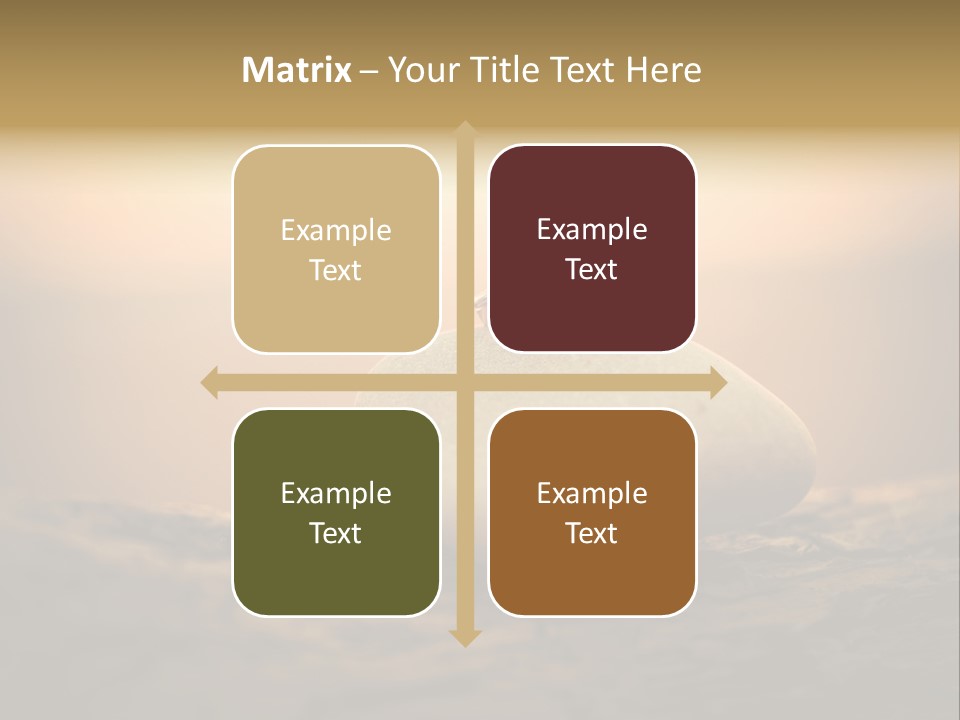 Matrix – Your Title Text Here

Example Text

Example Text

Example Text

Example Text